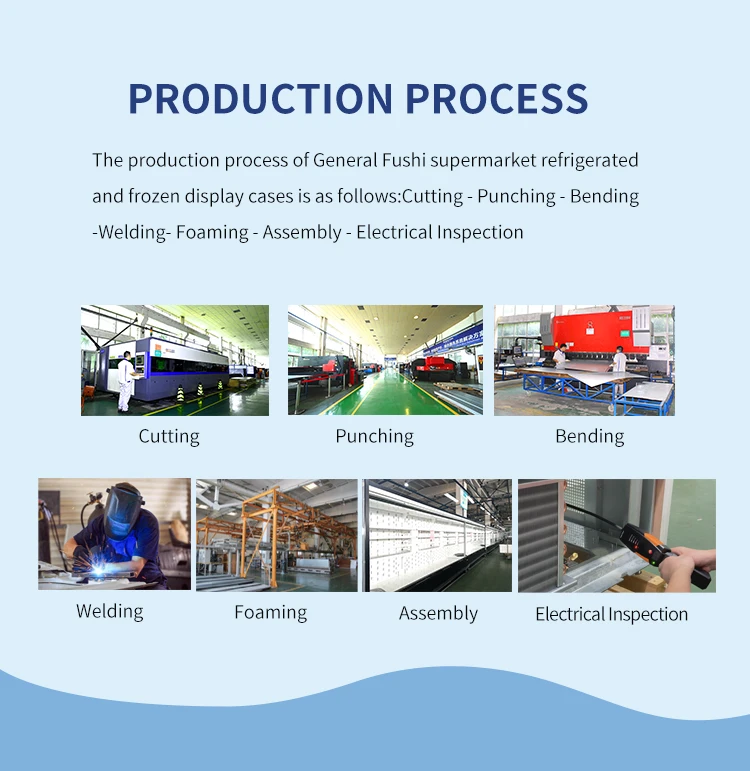 PRODUCTION PROCESS

The production process of General Fushi supermarket refrigerated and frozen display cases is as follows:Cutting - Punching - Bending -Welding- Foaming - Assembly - Electrical Inspection

Cutting

Punching

Bending

Welding

Foaming

Assembly

Electrical Inspection